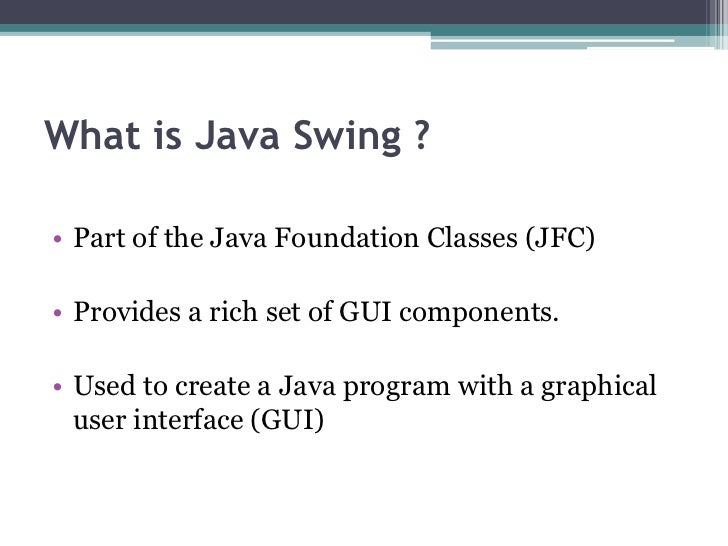 What is Java Swing ?

• Part of the Java Foundation Classes (JFC)

• Provides a rich set of GUI components.

• Used to create a Java program with a graphical user interface (GUI)